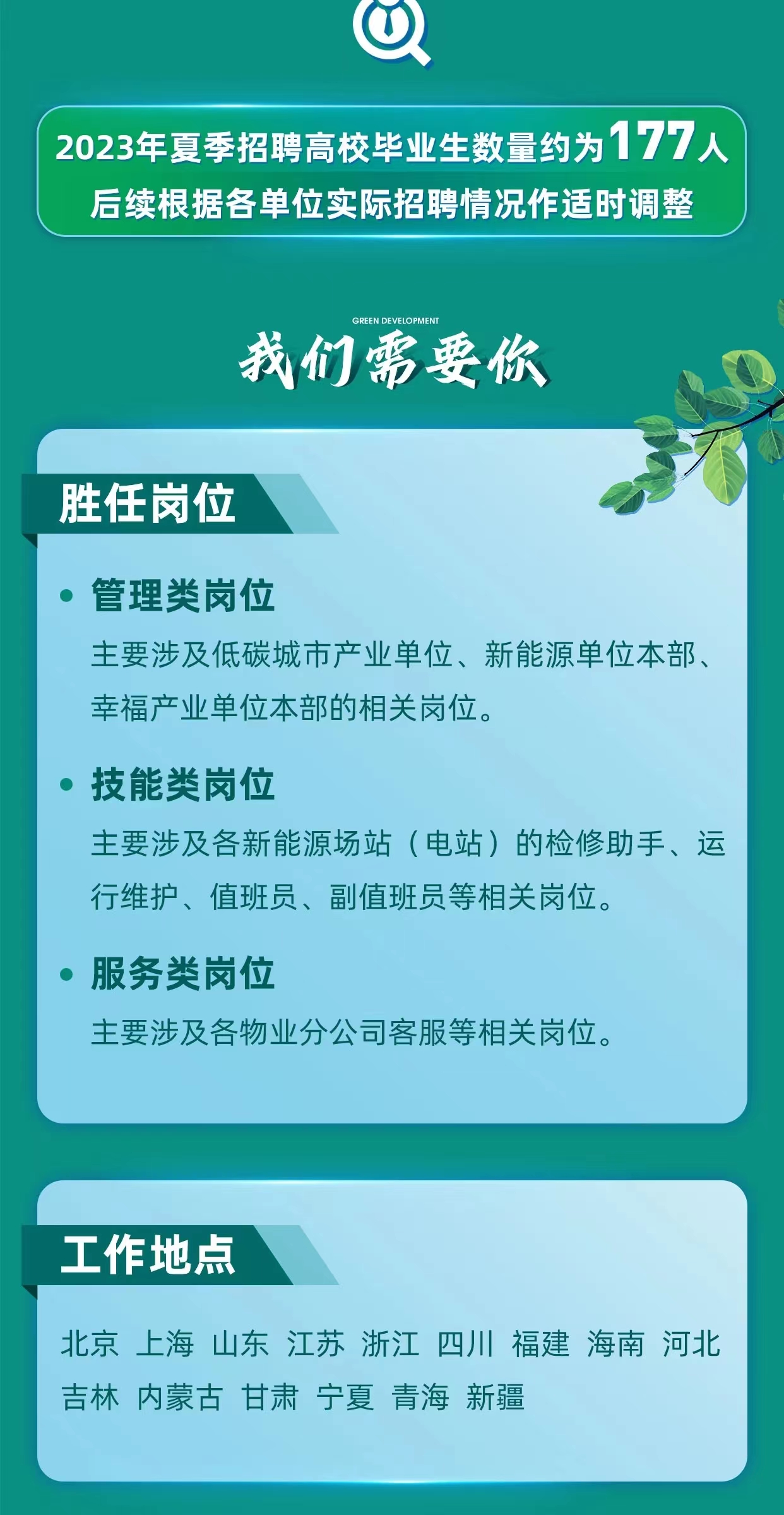 2023年夏季招聘高校毕业生数量约为177人
后续根据各单位实际招聘情况作适时调整

GREEN DEVELOPMENT
我们需要你

胜任岗位

• 管理类岗位
主要涉及低碳城市产业单位、新能源单位本部、幸福产业单位本部的相关岗位。

• 技能类岗位
主要涉及各新能源场站（电站）的检修助手、运行维护、值班员、副值班员等相关岗位。

• 服务类岗位
主要涉及各物业分公司客服等相关岗位。

工作地点

北京 上海 山东 江苏 浙江 四川 福建 海南 河北 吉林 内蒙古 甘肃 宁夏 青海 新疆